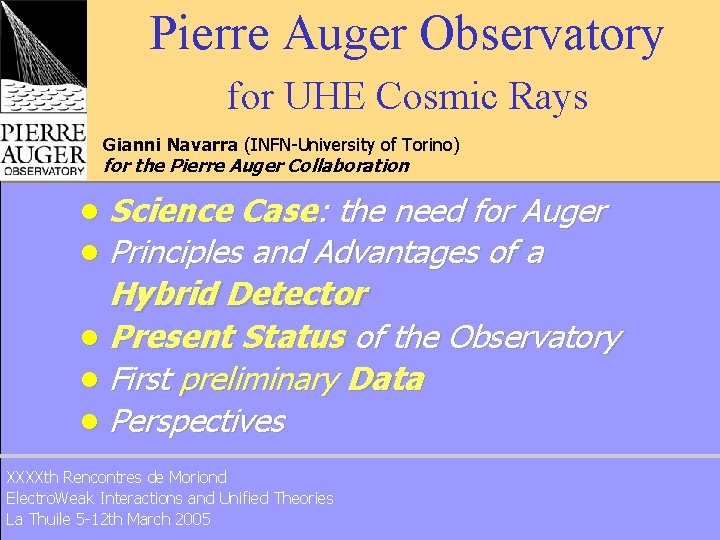 PIERRE AUGER OBSERVATORY

Pierre Auger Observatory
for UHE Cosmic Rays

Gianni Navarra (INFN-University of Torino)
for the Pierre Auger Collaboration

• Science Case: the need for Auger
• Principles and Advantages of a Hybrid Detector
• Present Status of the Observatory
• First preliminary Data
• Perspectives

XXXXth Rencontres de Moriond
ElectroWeak Interactions and Unified Theories
La Thuile 5-12th March 2005